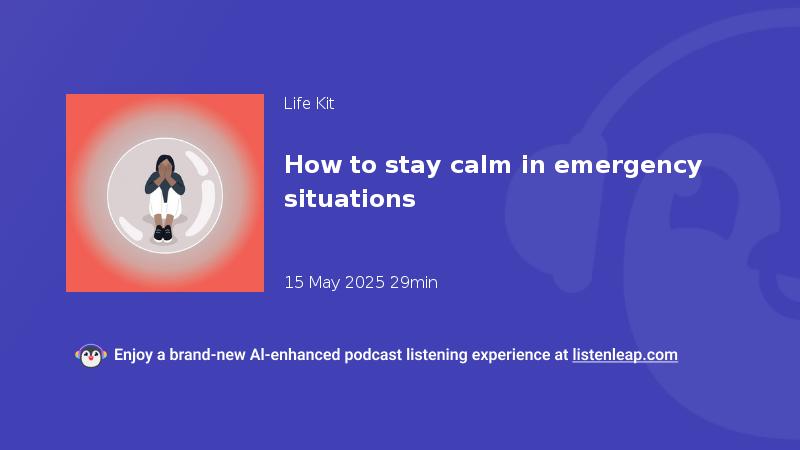 Life Kit

How to stay calm in emergency situations

15 May 2025 29min

Enjoy a brand-new AI-enhanced podcast listening experience at listenleap.com